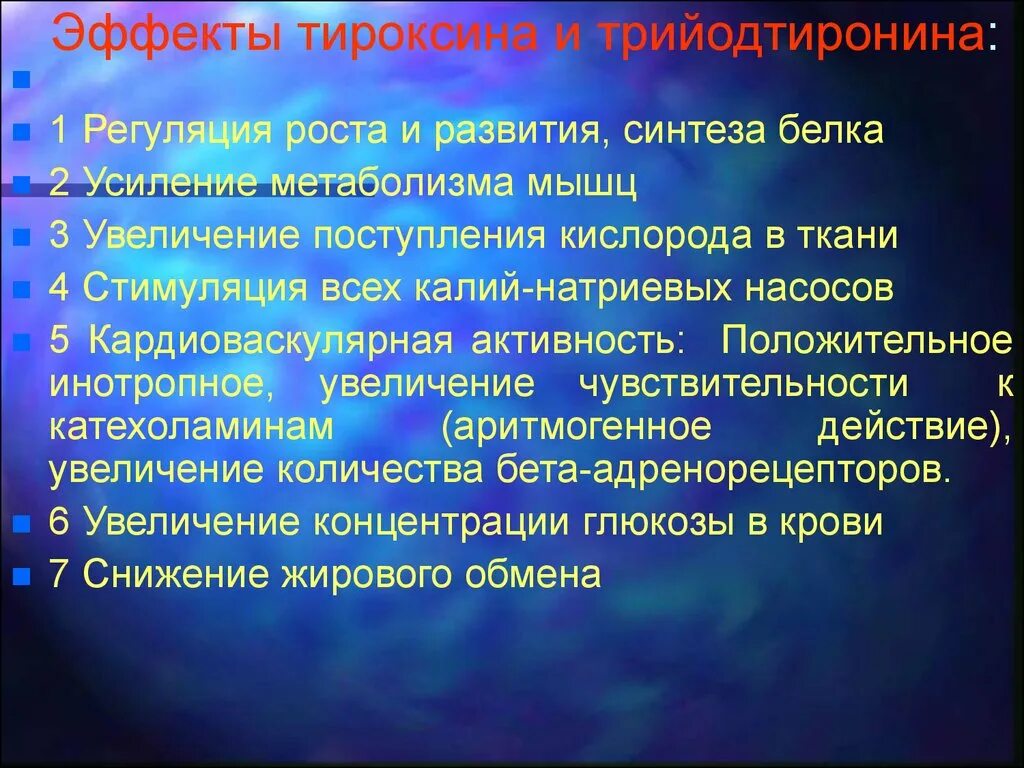 Эффекты тироксина и трийодтиронина:

1 Регуляция роста и развития, синтеза белка
2 Усиление метаболизма мышц
3 Увеличение поступления кислорода в ткани
4 Стимуляция всех калий-натриевых насосов
5 Кардиоваскулярная активность: Положительное инотропное, увеличение чувствительности к катехоламинам (аритмогенное действие), увеличение количества бета-адренорецепторов.
6 Увеличение концентрации глюкозы в крови
7 Снижение жирового обмена